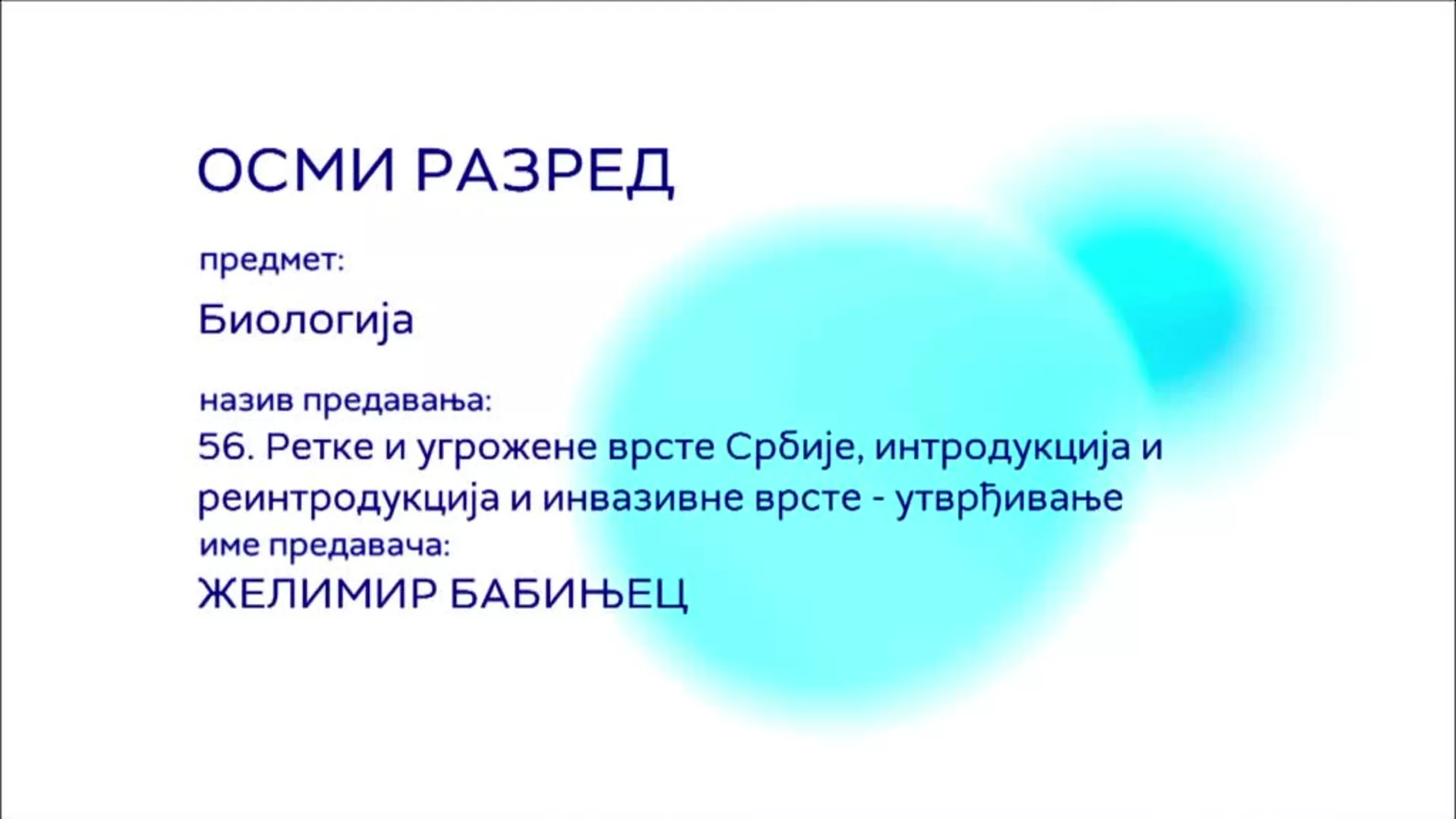 ОСМИ РАЗРЕД

предмет:

Биологија

назив предавања:

56. Ретке и угрожене врсте Србије, интродукција и реинтродукција и инвазивне врсте - утврђивање

име предавача:

ЖЕЛИМИР БАБИЊЕЦ